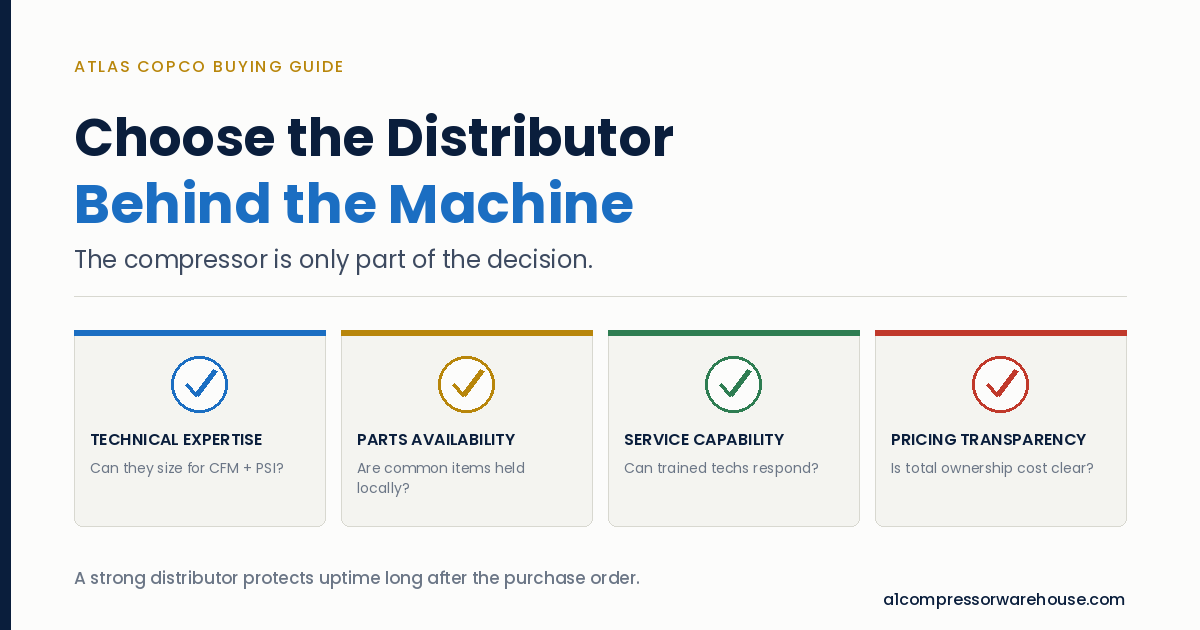 ATLAS COPCO BUYING GUIDE

Choose the Distributor
Behind the Machine

The compressor is only part of the decision.

TECHNICAL EXPERTISE
Can they size for CFM + PSI?

PARTS AVAILABILITY
Are common items held locally?

SERVICE CAPABILITY
Can trained techs respond?

PRICING TRANSPARENCY
Is total ownership cost clear?

A strong distributor protects uptime long after the purchase order.

a1compressorwarehouse.com